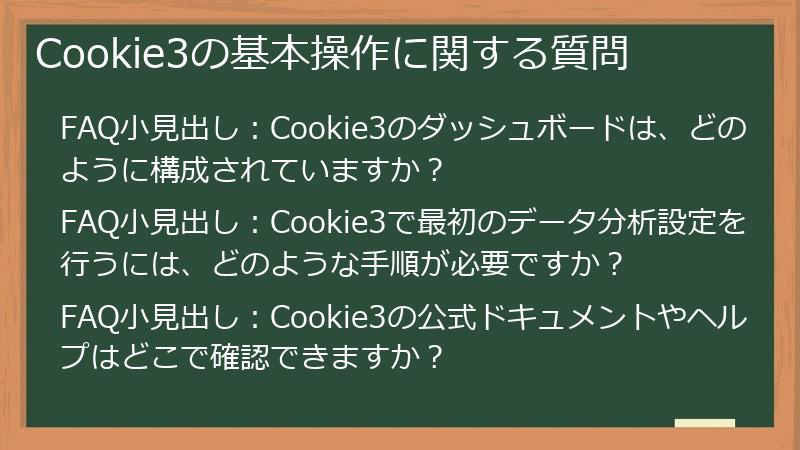 Cookie3の基本操作に関する質問

FAQ小見出し：Cookie3のダッシュボードは、どのように構成されていますか？

FAQ小見出し：Cookie3で最初のデータ分析設定を行うには、どのような手順が必要ですか？

FAQ小見出し：Cookie3の公式ドキュメントやヘルプはどこで確認できますか？